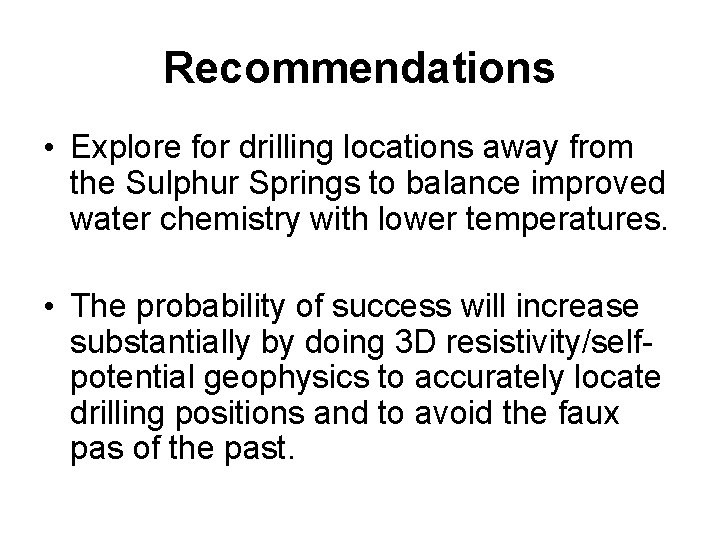 Recommendations

• Explore for drilling locations away from the Sulphur Springs to balance improved water chemistry with lower temperatures.

• The probability of success will increase substantially by doing 3D resistivity/self-potential geophysics to accurately locate drilling positions and to avoid the faux pas of the past.